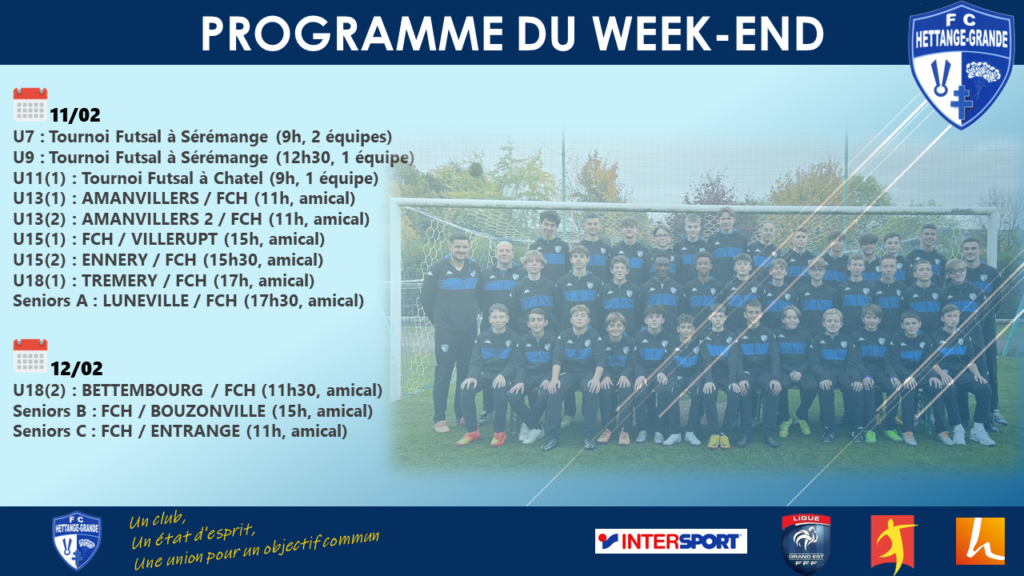 PROGRAMME DU WEEK-END

FC HETTANGE-GRANDE

11/02
U7 : Tournoi Futsal à Sérémange (9h, 2 équipes)
U9 : Tournoi Futsal à Sérémange (12h30, 1 équipe)
U11(1) : Tournoi Futsal à Chatel (9h, 1 équipe)
U13(1) : AMANVILLERS / FCH (11h, amical)
U13(2) : AMANVILLERS 2 / FCH (11h, amical)
U15(1) : FCH / VILLERUPT (15h, amical)
U15(2) : ENNERY / FCH (15h30, amical)
U18(1) : TREMERY / FCH (17h, amical)
Seniors A : LUNEVILLE / FCH (17h30, amical)

12/02
U18(2) : BETTEMBOURG / FCH (11h30, amical)
Seniors B : FCH / BOUZONVILLE (15h, amical)
Seniors C : FCH / ENTRANGE (11h, amical)

FC HETTANGE-GRANDE

Un club,
Un état d'esprit,
Une union pour un objectif commun

INTERSPORT

LIGUE GRAND EST FFF